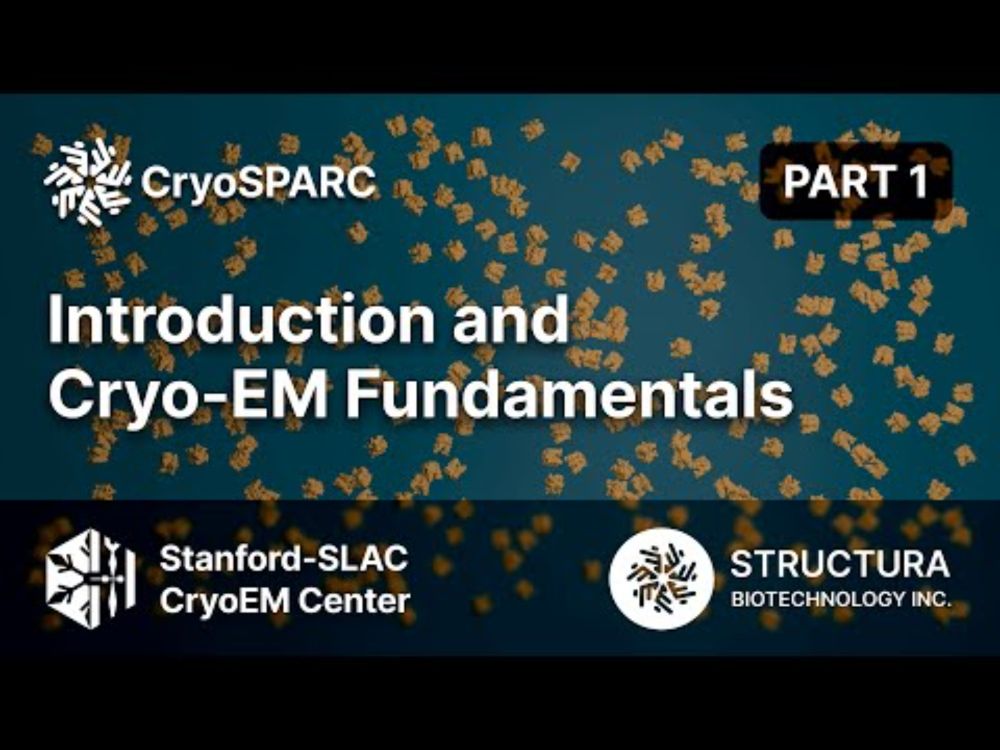 CryoSPARC

PART 1

Introduction and Cryo-EM Fundamentals

Stanford-SLAC CryoEM Center

STRUCTURA
BIOTECHNOLOGY INC.